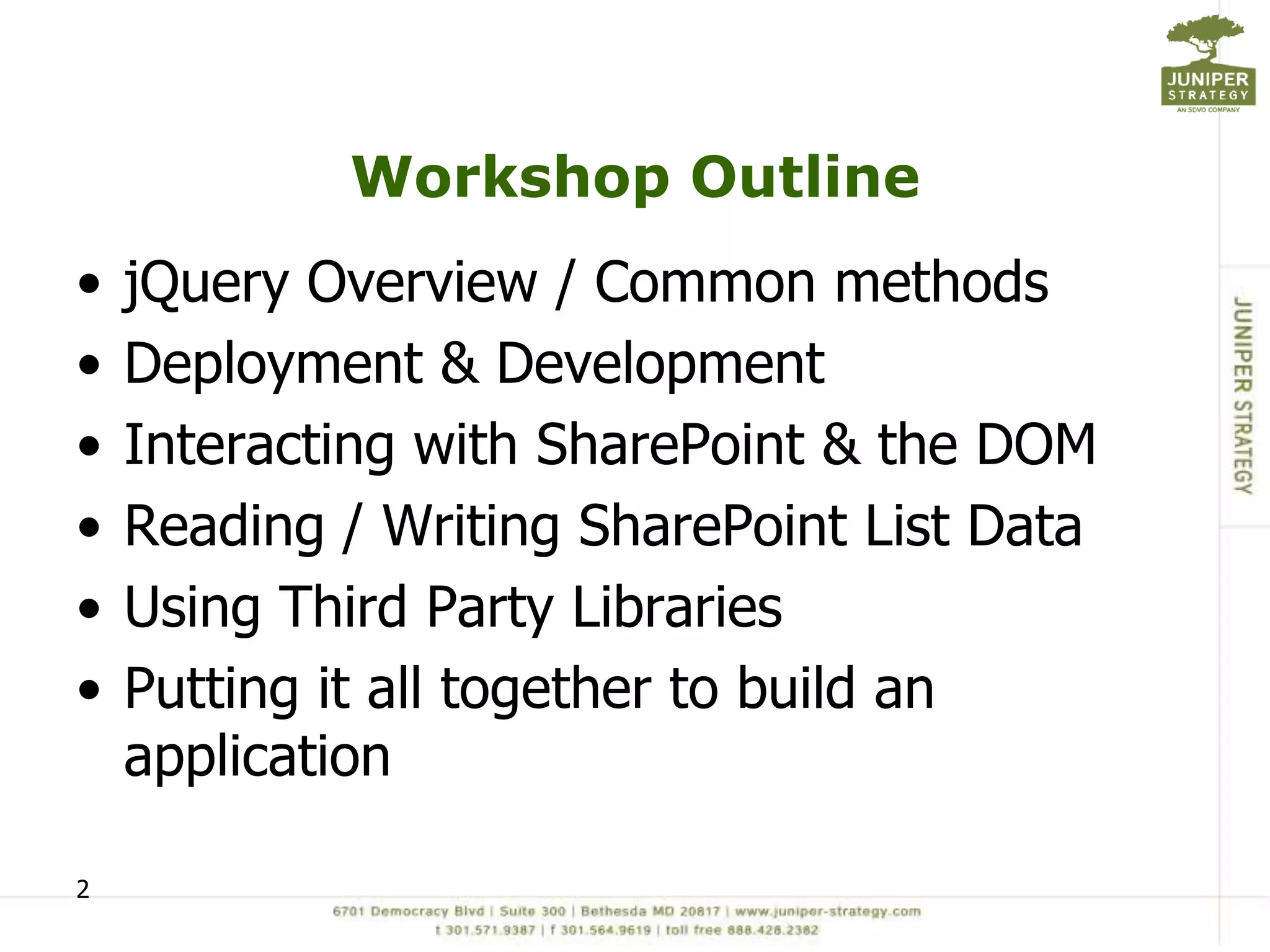 JUNIPER
STRATEGY
AN SDVO COMPANY

Workshop Outline

• jQuery Overview / Common methods
• Deployment & Development
• Interacting with SharePoint & the DOM
• Reading / Writing SharePoint List Data
• Using Third Party Libraries
• Putting it all together to build an application

JUNIPER STRATEGY

2

6701 Democracy Blvd | Suite 300 | Bethesda MD 20817 | www.juniper-strategy.com
t 301.571.9387 | f 301.564.9619 | toll free 888.426.2382